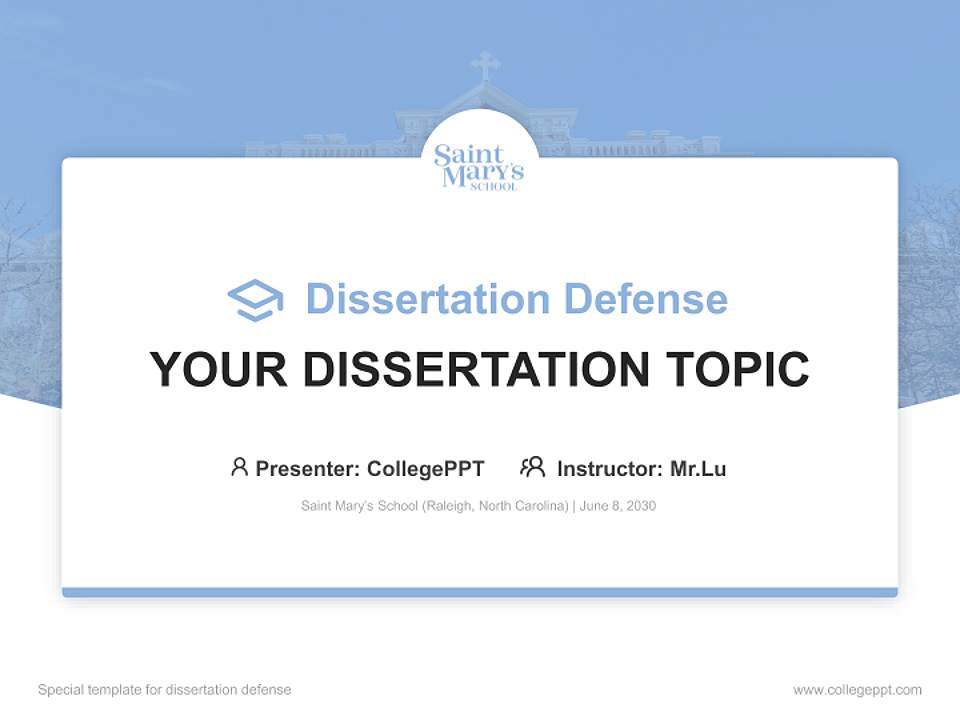 Saint Mary's SCHOOL

Dissertation Defense

YOUR DISSERTATION TOPIC

Presenter: CollegePPT Instructor: Mr.Lu

Saint Mary's School (Raleigh, North Carolina) | June 8, 2030

Special template for dissertation defense

www.collegeppt.com